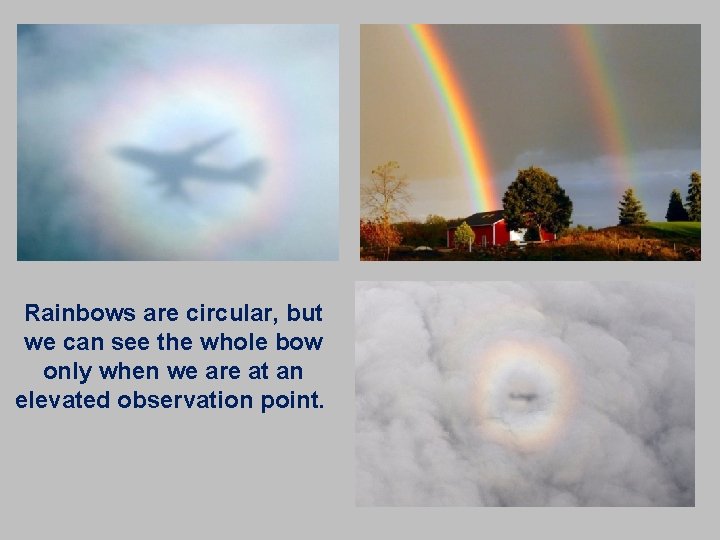 Rainbows are circular, but we can see the whole bow only when we are at an elevated observation point.